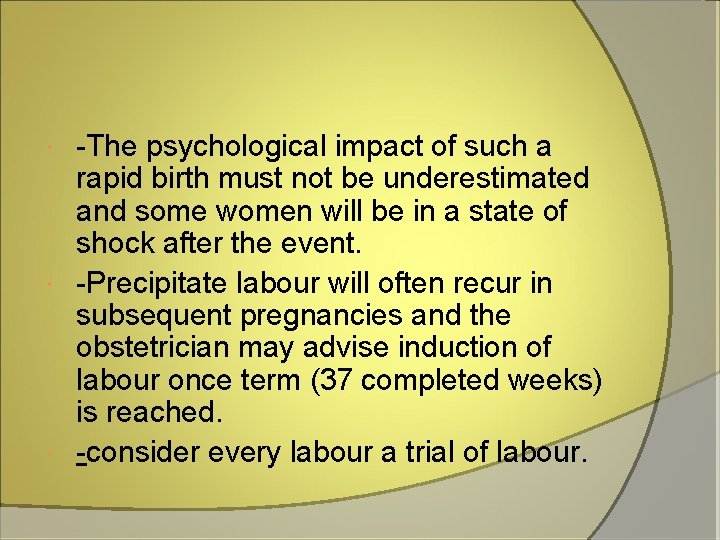 -The psychological impact of such a rapid birth must not be underestimated and some women will be in a state of shock after the event.

-Precipitate labour will often recur in subsequent pregnancies and the obstetrician may advise induction of labour once term (37 completed weeks) is reached.

-consider every labour a trial of labour.